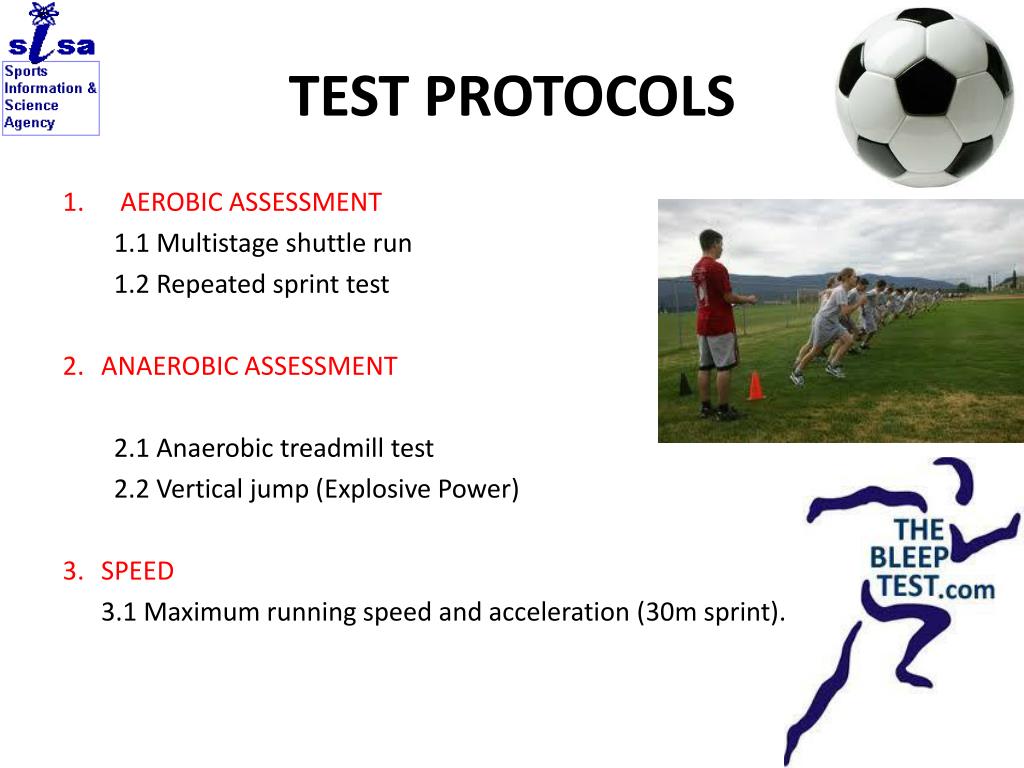 sisa
Sports Information & Science Agency

TEST PROTOCOLS

1. AEROBIC ASSESSMENT
1.1 Multistage shuttle run
1.2 Repeated sprint test

2. ANAEROBIC ASSESSMENT

2.1 Anaerobic treadmill test
2.2 Vertical jump (Explosive Power)

3. SPEED
3.1 Maximum running speed and acceleration (30m sprint).

THE BLEEP TEST.com